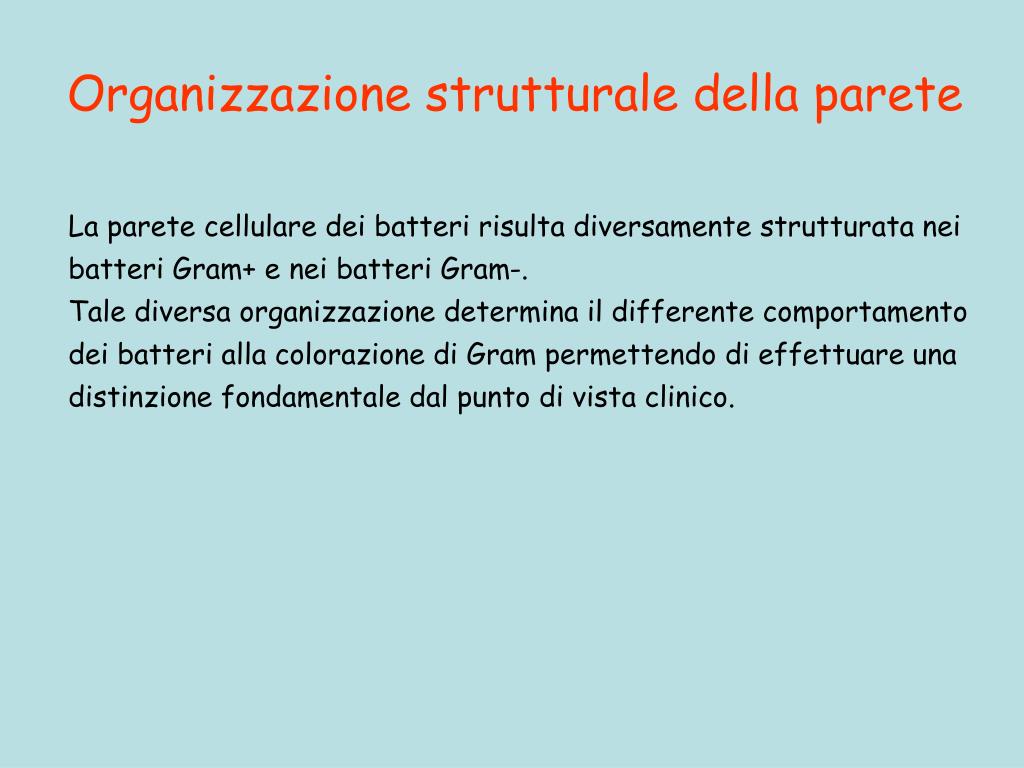 Organizzazione strutturale della parete

La parete cellulare dei batteri risulta diversamente strutturata nei batteri Gram+ e nei batteri Gram-.
Tale diversa organizzazione determina il differente comportamento dei batteri alla colorazione di Gram permettendo di effettuare una distinzione fondamentale dal punto di vista clinico.